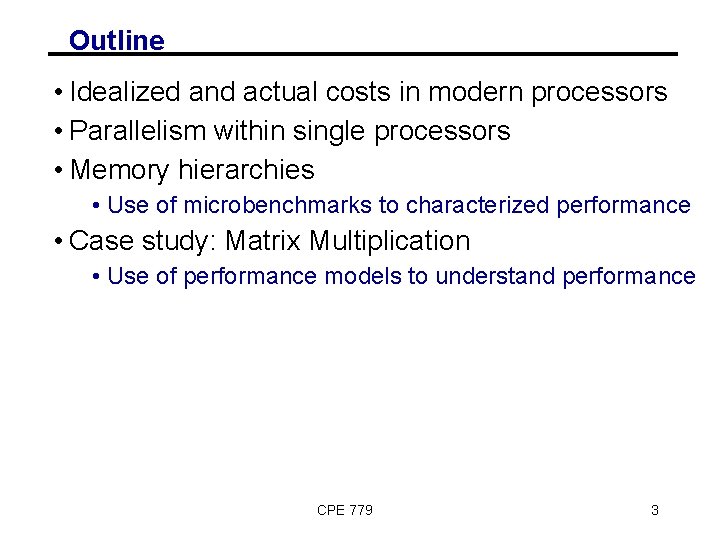 Outline

• Idealized and actual costs in modern processors
• Parallelism within single processors
• Memory hierarchies
  • Use of microbenchmarks to characterized performance
• Case study: Matrix Multiplication
  • Use of performance models to understand performance

CPE 779

3